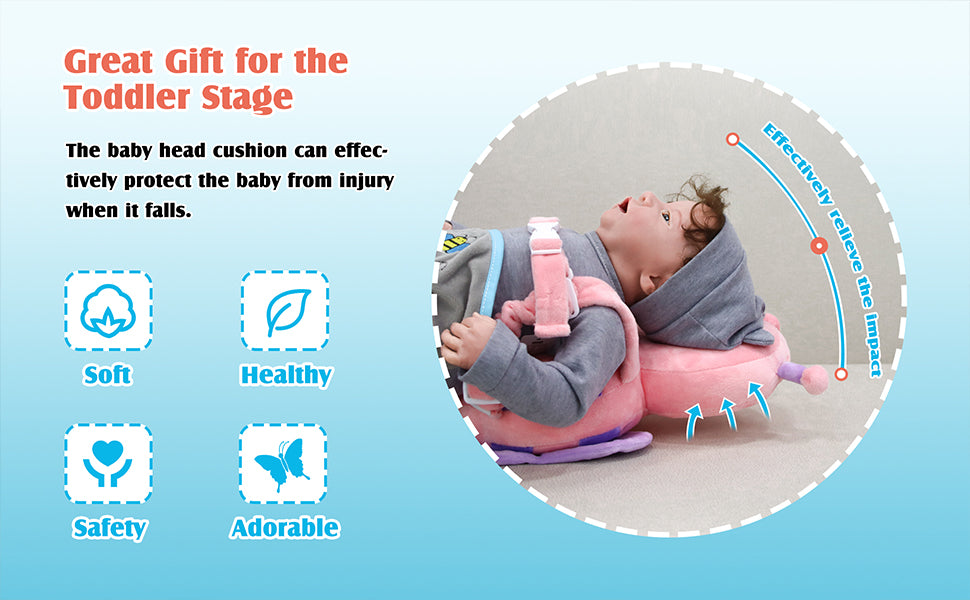 Great Gift for the Toddler Stage

The baby head cushion can effectively protect the baby from injury when it falls.

Soft

Healthy

Safety

Adorable

Effectively relieve the impact